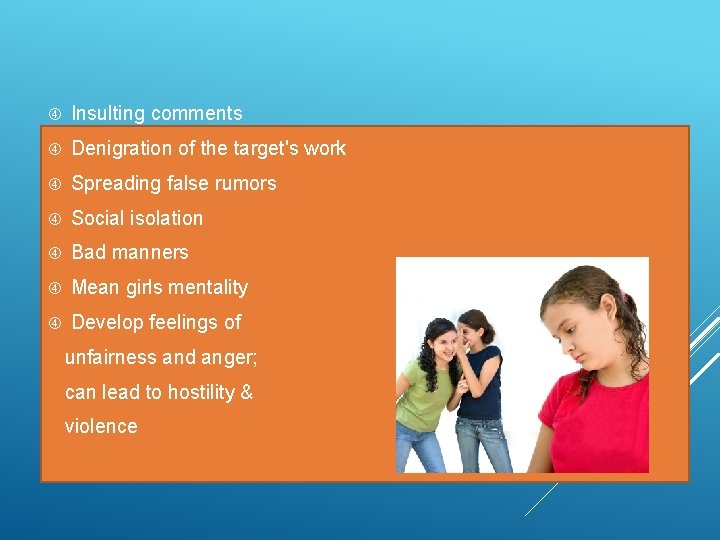 ④ Insulting comments
④ Denigration of the target's work
④ Spreading false rumors
④ Social isolation
④ Bad manners
④ Mean girls mentality
④ Develop feelings of unfairness and anger; can lead to hostility & violence